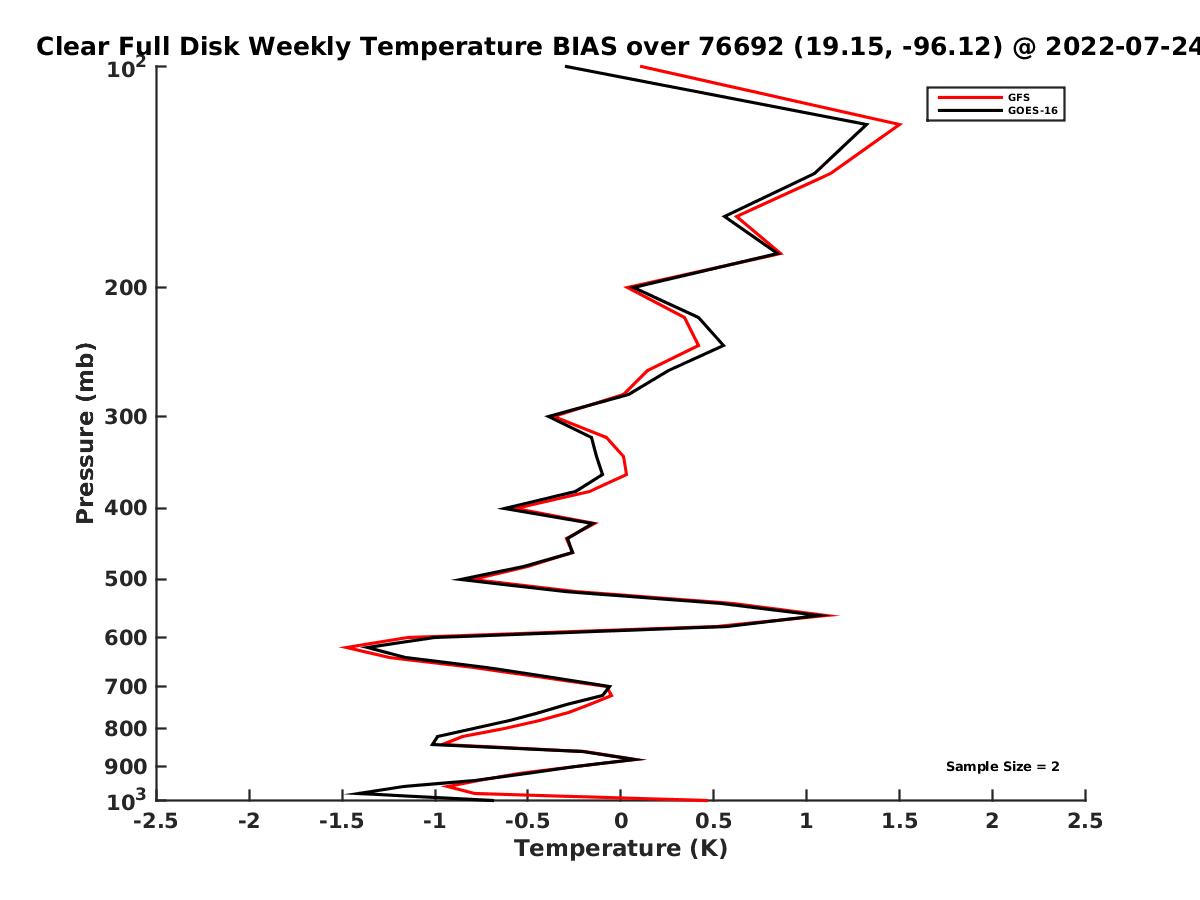 Clear Full Disk Weekly Temperature BIAS over 76692 (19.15, -96.12) @ 2022-07-24

GFS
GOES-16

Sample Size = 2

Pressure (mb)

$10^2$
200
300
400
500
600
700
800
900
$10^3$

-2.5 -2 -1.5 -1 -0.5 0 0.5 1 1.5 2 2.5

Temperature (K)